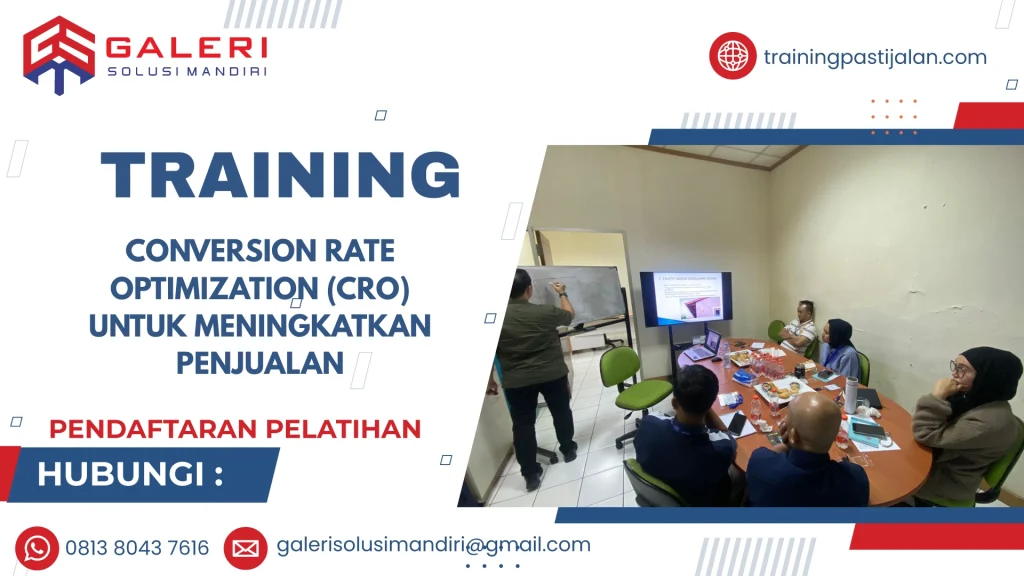 GALERI
SOLUSI MANDIRI

trainingpastijalan.com

TRAINING

CONVERSION RATE OPTIMIZATION (CRO) UNTUK MENINGKATKAN PENJUALAN

PENDAFTARAN PELATIHAN

HUBUNGI :

0813 8043 7616

galerisolusimandiri@gmail.com